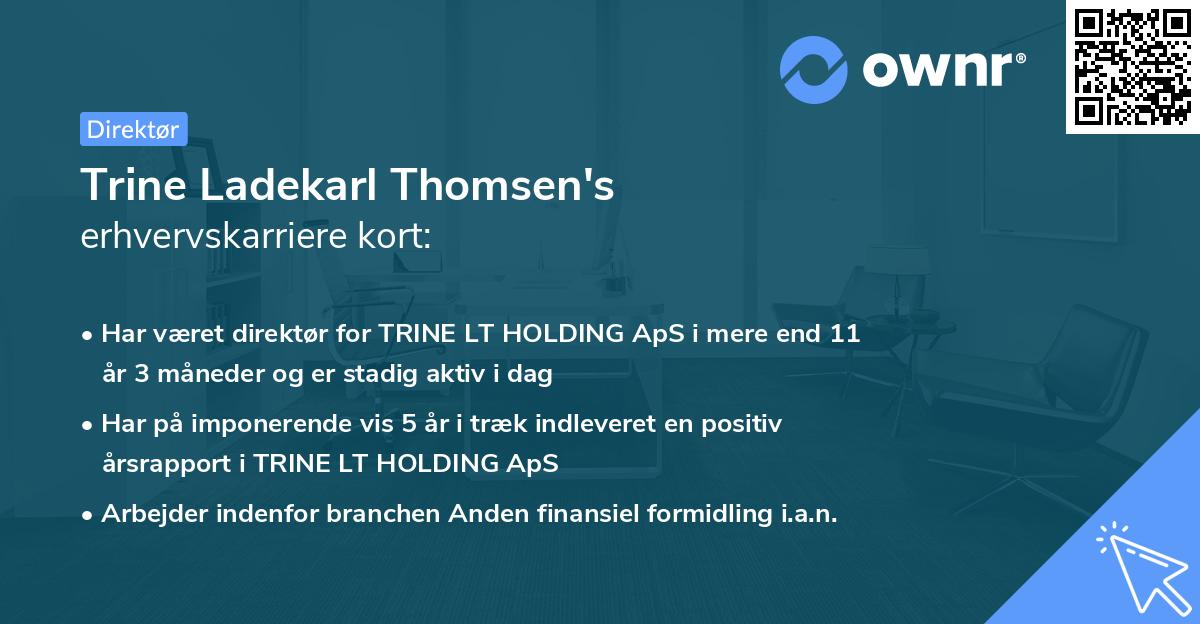 ownr®

Direktør

Trine Ladekarl Thomsen's
erhvervskarriere kort:

• Har været direktør for TRINE LT HOLDING ApS i mere end 11 år 3 måneder og er stadig aktiv i dag

• Har på imponerende vis 5 år i træk indleveret en positiv årsrapport i TRINE LT HOLDING ApS

• Arbejder indenfor branchen Anden finansiel formidling i.a.n.